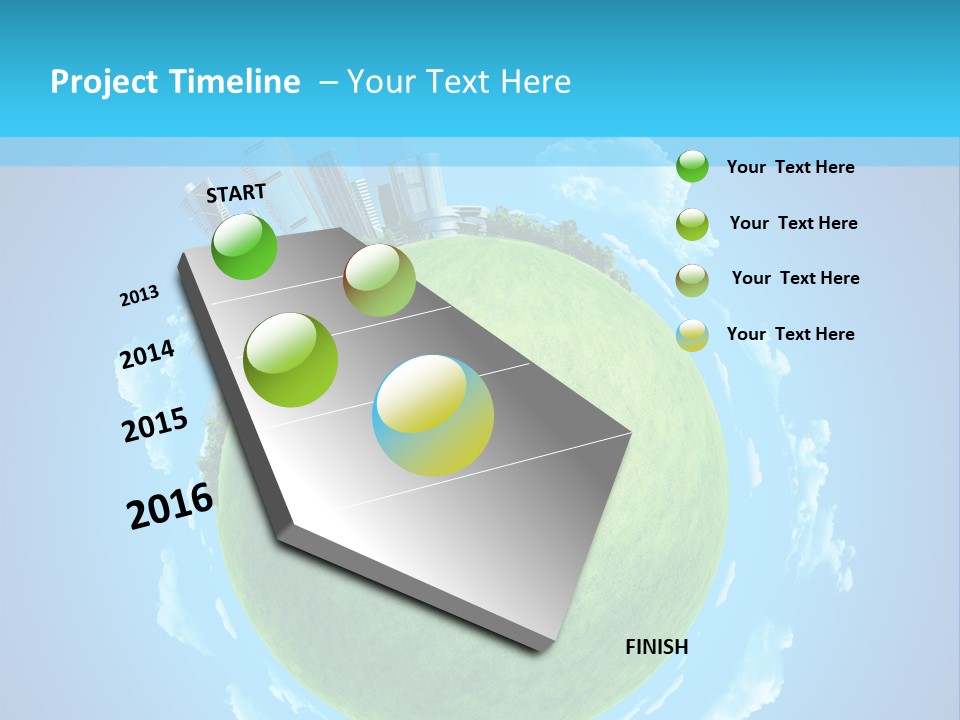 Project Timeline – Your Text Here

START

2013

2014

2015

2016

FINISH

Your Text Here

Your Text Here

Your Text Here

Your Text Here